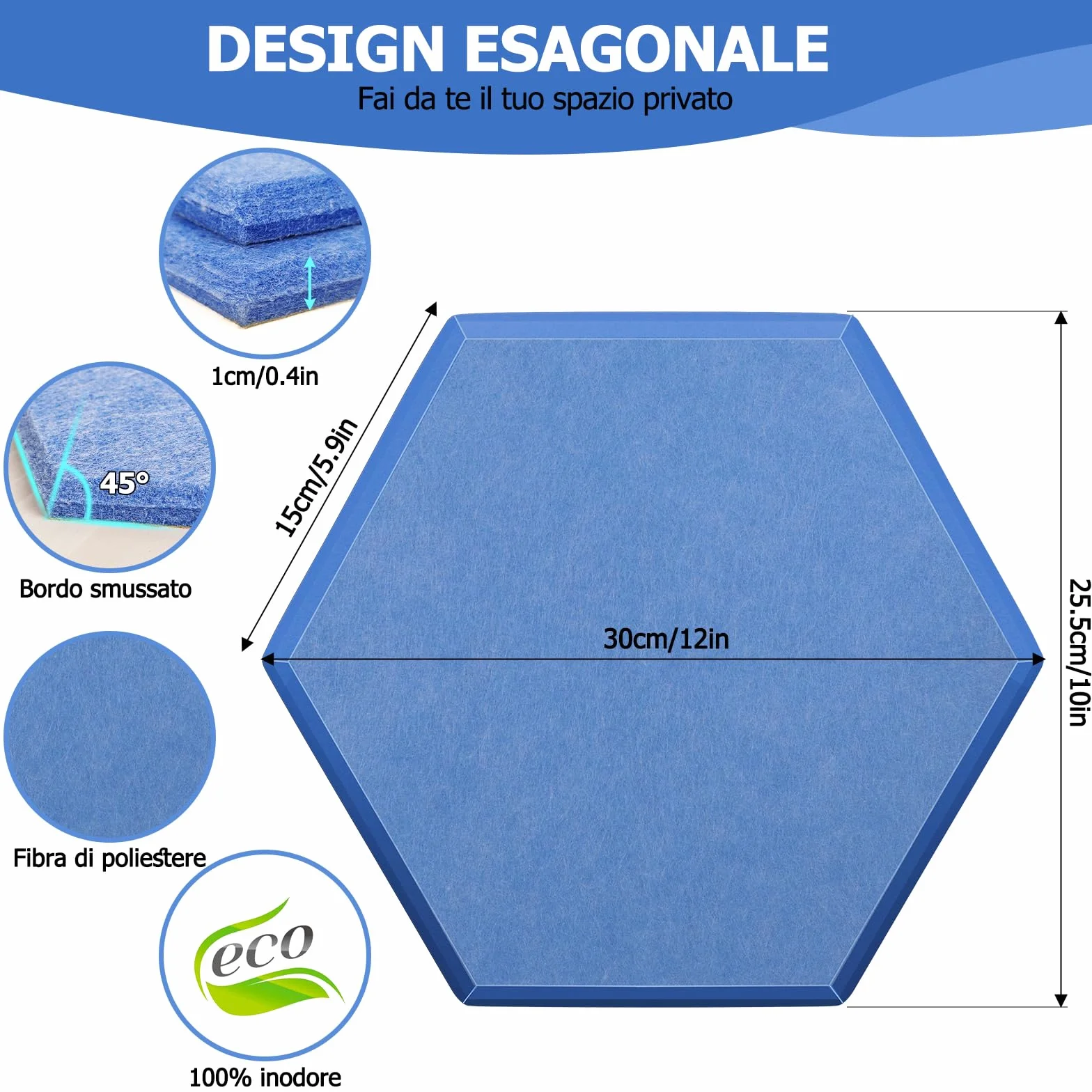 DESIGN ESAGONALE
Fai da te il tuo spazio privato

1cm/0.4in

45°

Bordo smussato

Fibra di poliestere

eco

100% inodore

15cm/5.9in

30cm/12in

25.5cm/10in